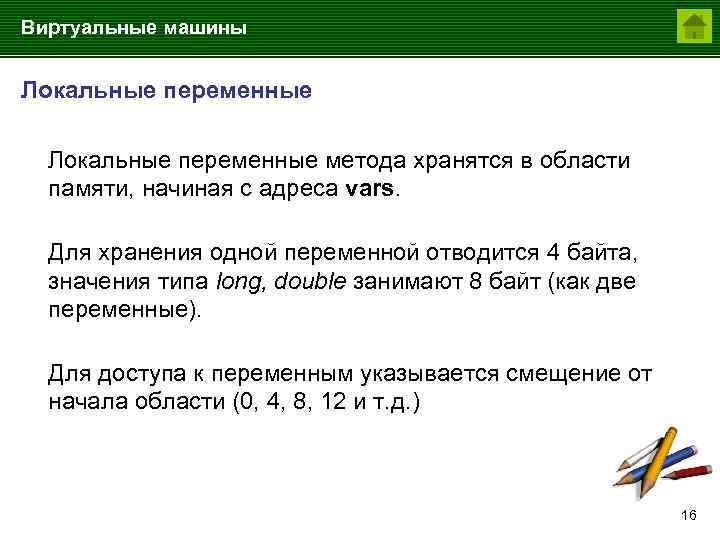 Виртуальные машины

Локальные переменные

Локальные переменные метода хранятся в области памяти, начиная с адреса vars.

Для хранения одной переменной отводится 4 байта, значения типа long, double занимают 8 байт (как две переменные).

Для доступа к переменным указывается смещение от начала области (0, 4, 8, 12 и т.д.)

16